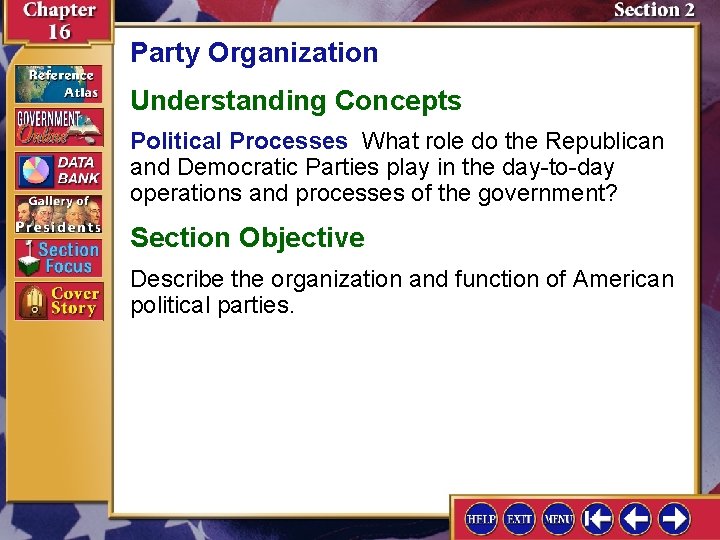 Chapter 16

Section 2

Reference Atlas

GOVERNMENT Online

DATA BANK

Gallery of Presidents

Section Focus

Cover Story

Party Organization

Understanding Concepts

Political Processes What role do the Republican and Democratic Parties play in the day-to-day operations and processes of the government?

Section Objective

Describe the organization and function of American political parties.

HELP EXIT MENU